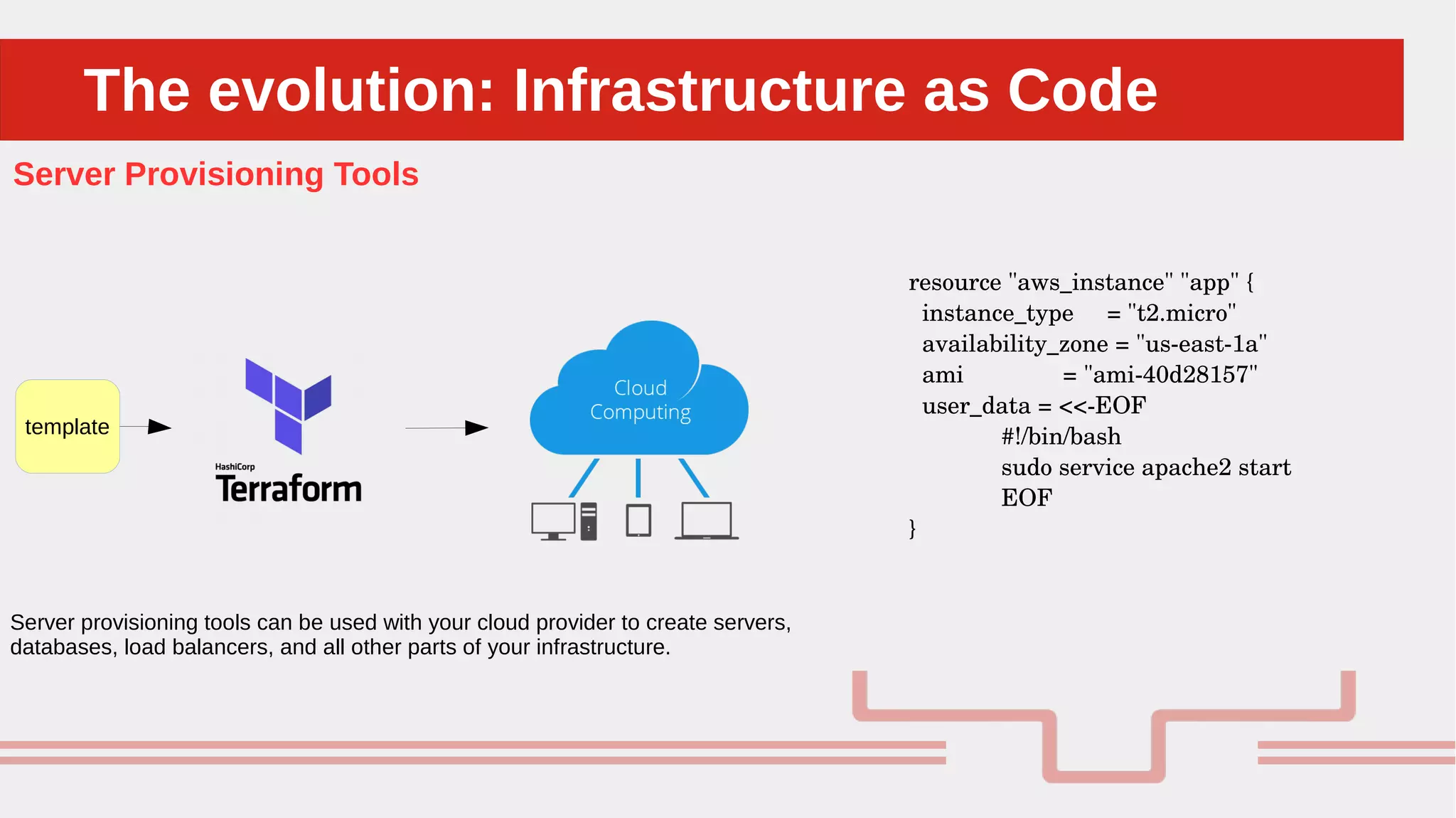 The evolution: Infrastructure as Code

Server Provisioning Tools

template

HashiCorp
Terraform

Cloud Computing

resource "aws_instance" "app" {
 instance_type = "t2.micro"
 availability_zone = "us-east-1a"
 ami = "ami-40d28157"
 user_data = <<-EOF
 #!/bin/bash
 sudo service apache2 start
 EOF
}

Server provisioning tools can be used with your cloud provider to create servers, databases, load balancers, and all other parts of your infrastructure.